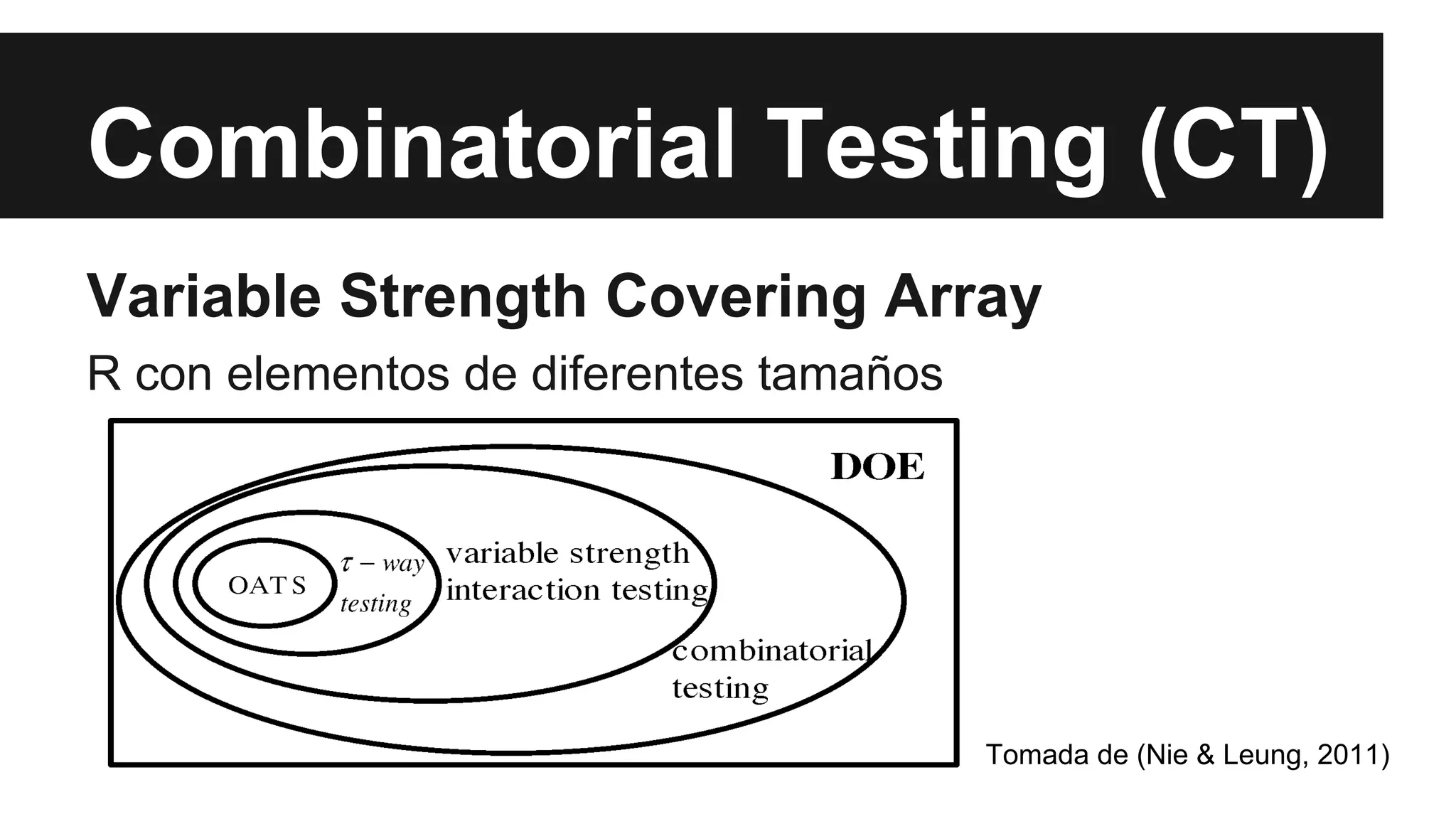 Combinatorial Testing (CT)

Variable Strength Covering Array

R con elementos de diferentes tamaños

DOE

OATS

$\tau - way$ testing

variable strength interaction testing

combinatorial testing

Tomada de (Nie & Leung, 2011)